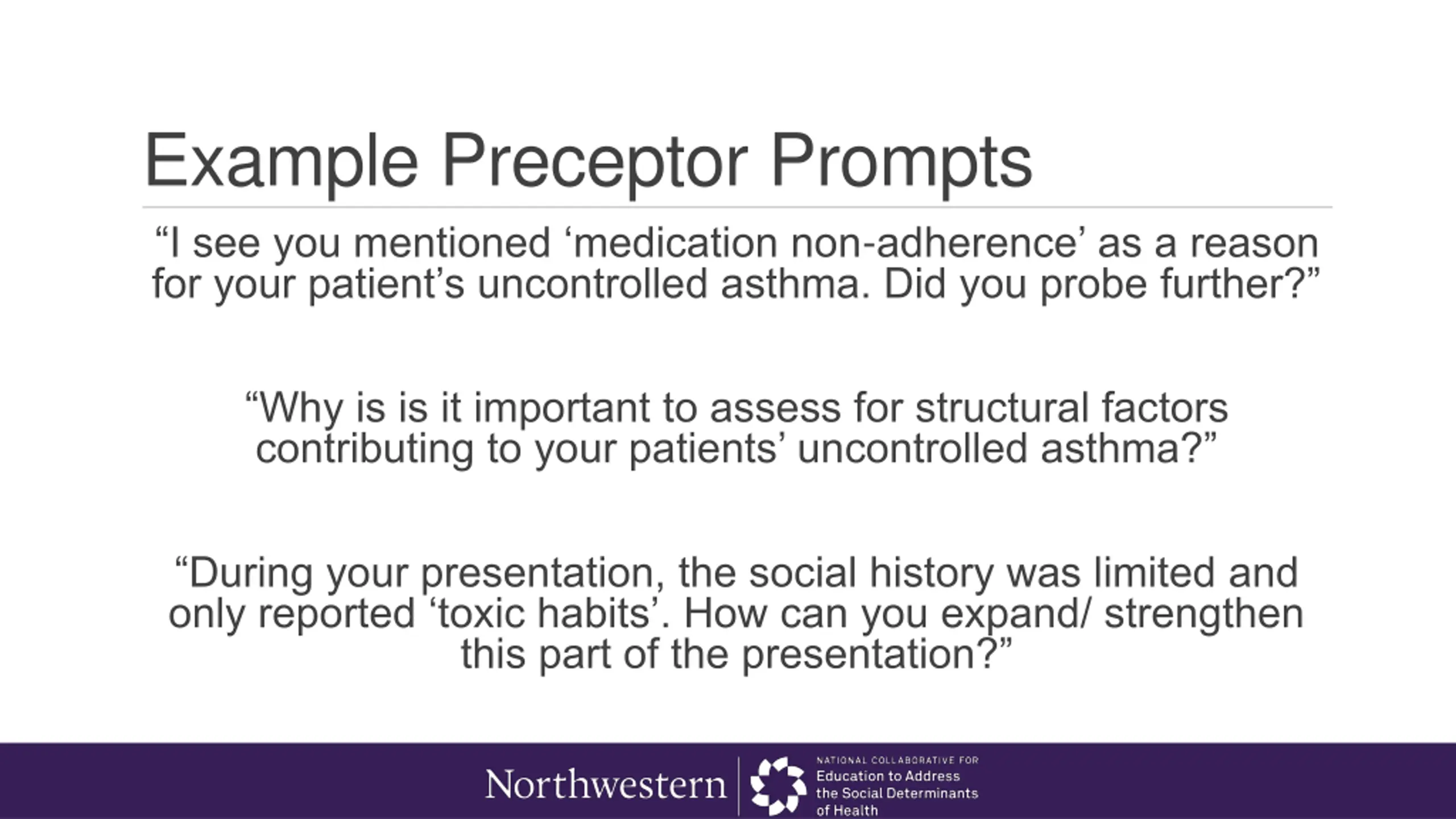 Example Preceptor Prompts

“I see you mentioned ‘medication non-adherence’ as a reason for your patient’s uncontrolled asthma. Did you probe further?”

“Why is is it important to assess for structural factors contributing to your patients’ uncontrolled asthma?”

“During your presentation, the social history was limited and only reported ‘toxic habits’. How can you expand/ strengthen this part of the presentation?”

Northwestern

NATIONAL COLLABORATIVE FOR
Education to Address the Social Determinants of Health